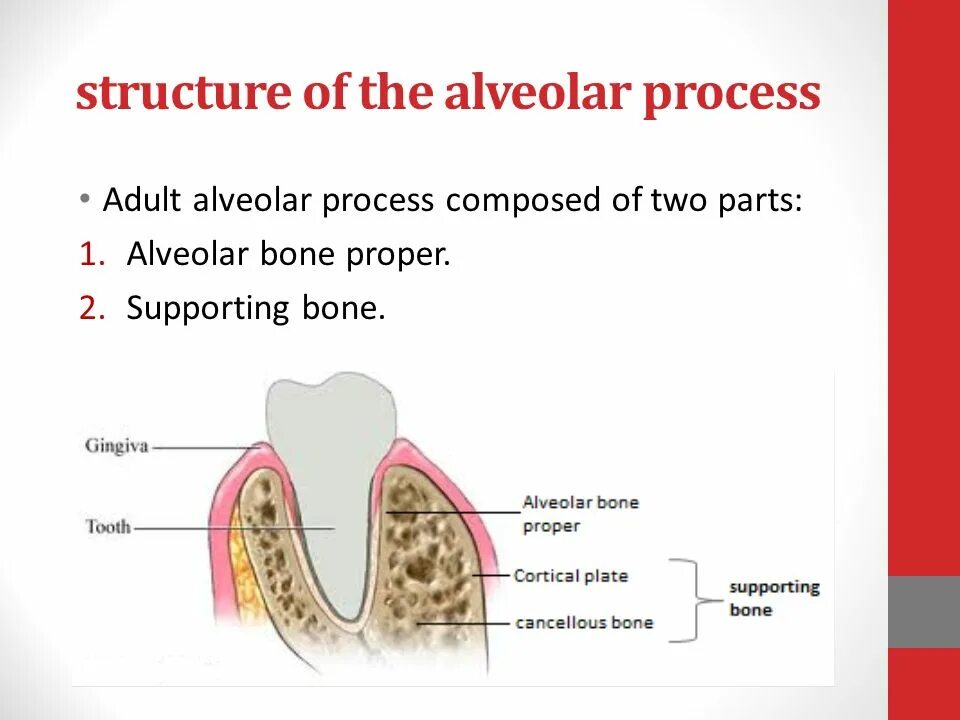 structure of the alveolar process

• Adult alveolar process composed of two parts:
1. Alveolar bone proper.
2. Supporting bone.

Gingiva
Tooth
Alveolar bone proper
Cortical plate
cancellous bone
supporting bone